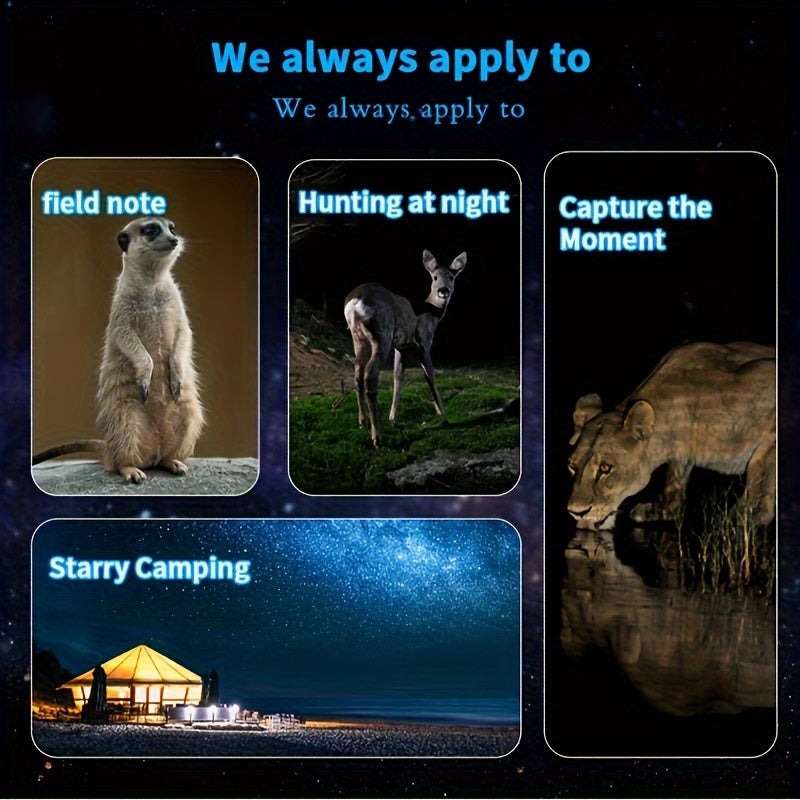 We always apply to

We always apply to

field note

Hunting at night

Capture the Moment

Starry Camping